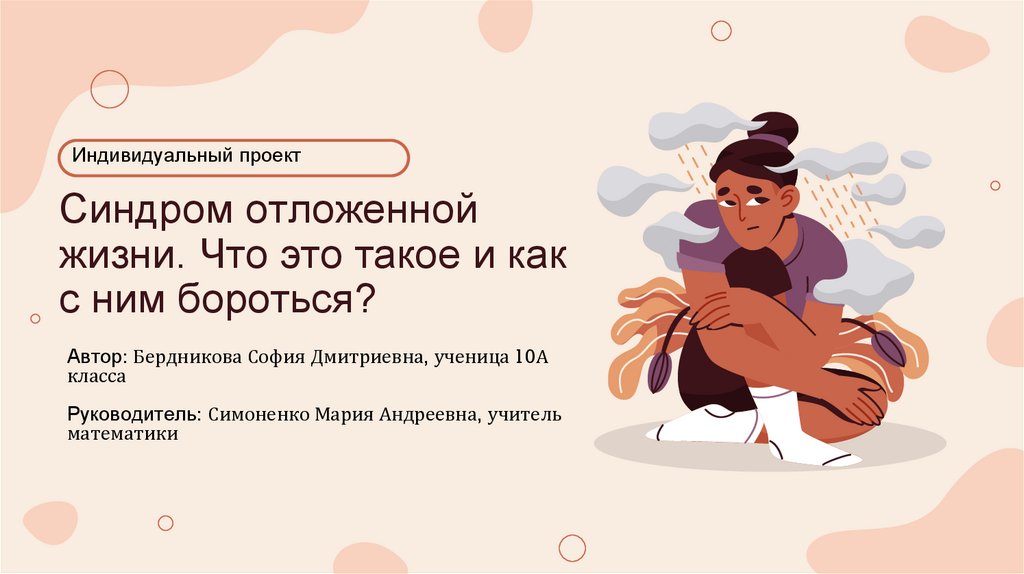 Индивидуальный проект

Синдром отложенной жизни. Что это такое и как с ним бороться?

Автор: Бердникова София Дмитриевна, ученица 10А класса

Руководитель: Симоненко Мария Андреевна, учитель математики